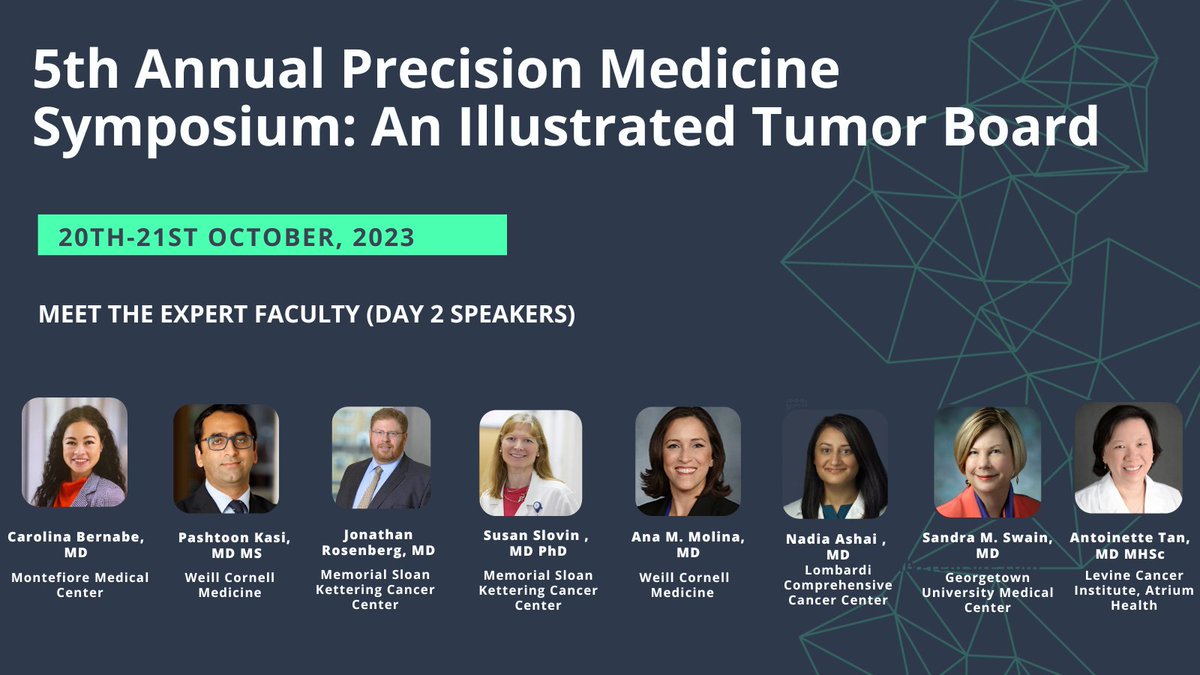 5th Annual Precision Medicine Symposium: An Illustrated Tumor Board

20TH-21ST OCTOBER, 2023

MEET THE EXPERT FACULTY (DAY 2 SPEAKERS)

Carolina Bernabe, MD
Montefiore Medical Center

Pashtoon Kasi, MD MS
Weill Cornell Medicine

Jonathan Rosenberg, MD
Memorial Sloan Kettering Cancer Center

Susan Slovin , MD PhD
Memorial Sloan Kettering Cancer Center

Ana M. Molina, MD
Weill Cornell Medicine

Nadia Ashai , MD
Lombardi Comprehensive Cancer Center

Sandra M. Swain, MD
Georgetown University Medical Center

Antoinette Tan, MD MHSc
Levine Cancer Institute, Atrium Health